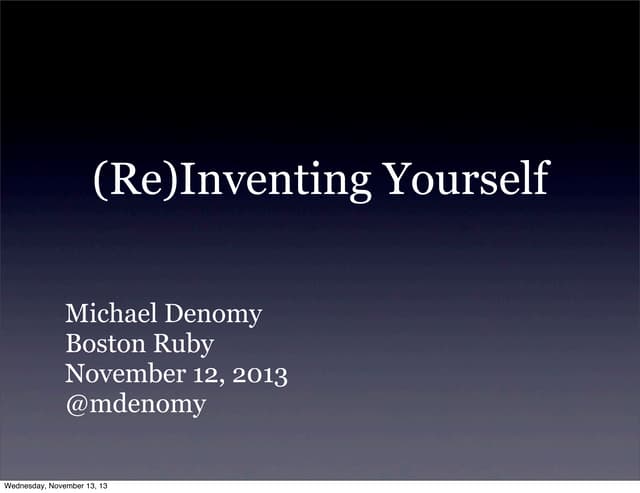 (Re)Inventing Yourself

Michael Denomy
Boston Ruby
November 12, 2013
@mdenomy

Wednesday, November 13, 13